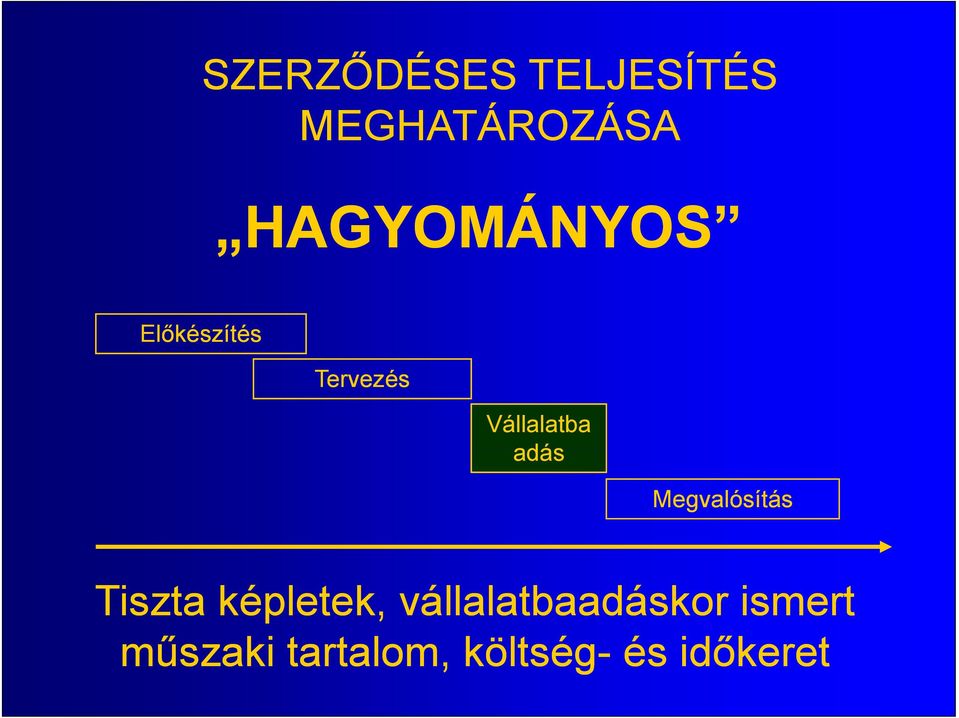 SZERZŐDÉSES TELJESÍTÉS MEGHATÁROZÁSA

„HAGYOMÁNYOS”

Előkészítés

Tervezés

Vállalatba adás

Megvalósítás

Tiszta képletek, vállalatbaadáskor ismert műszaki tartalom, költség- és időkeret